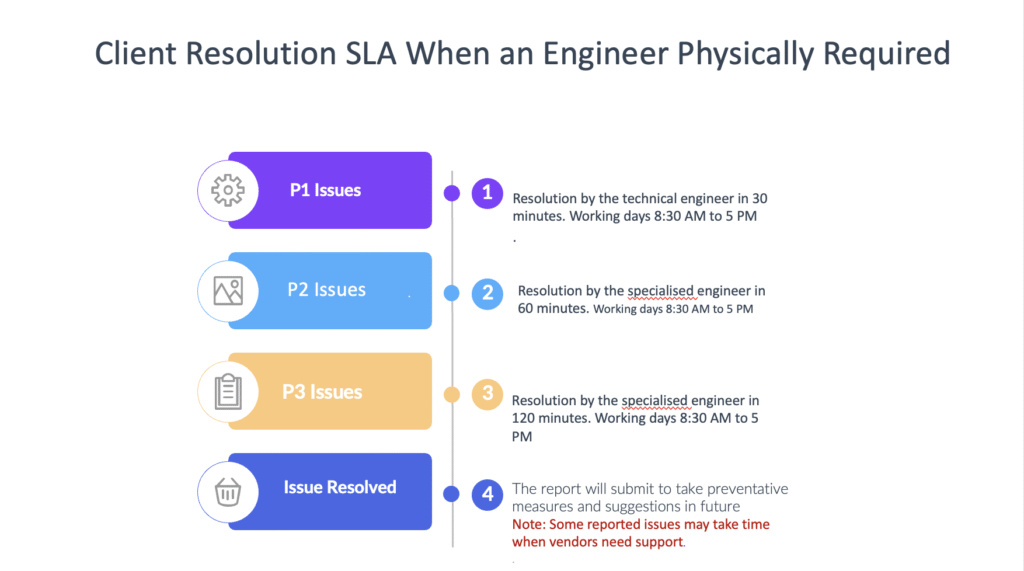 Client Resolution SLA When an Engineer Physically Required

P1 Issues

1 Resolution by the technical engineer in 30 minutes. Working days 8:30 AM to 5 PM
.

P2 Issues

2 Resolution by the specialised engineer in 60 minutes. Working days 8:30 AM to 5 PM

P3 Issues

3 Resolution by the specialised engineer in 120 minutes. Working days 8:30 AM to 5 PM

Issue Resolved

4 The report will submit to take preventative measures and suggestions in future
Note: Some reported issues may take time when vendors need support.
.